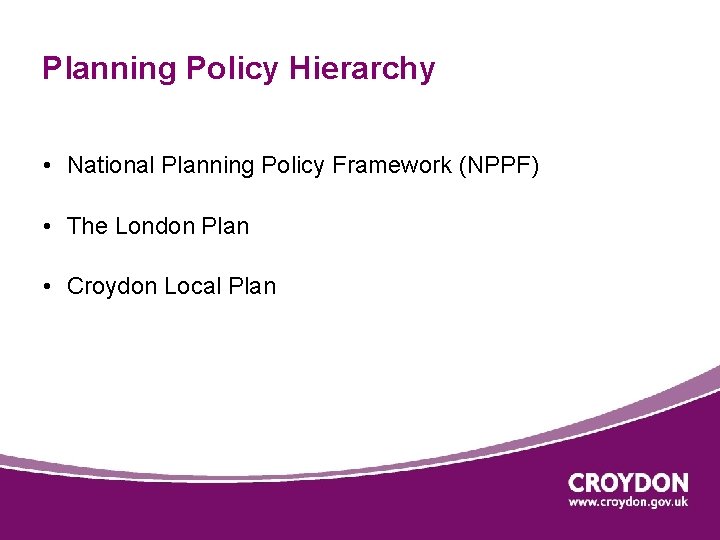 Planning Policy Hierarchy

• National Planning Policy Framework (NPPF)

• The London Plan

• Croydon Local Plan

CROYDON
www.croydon.gov.uk